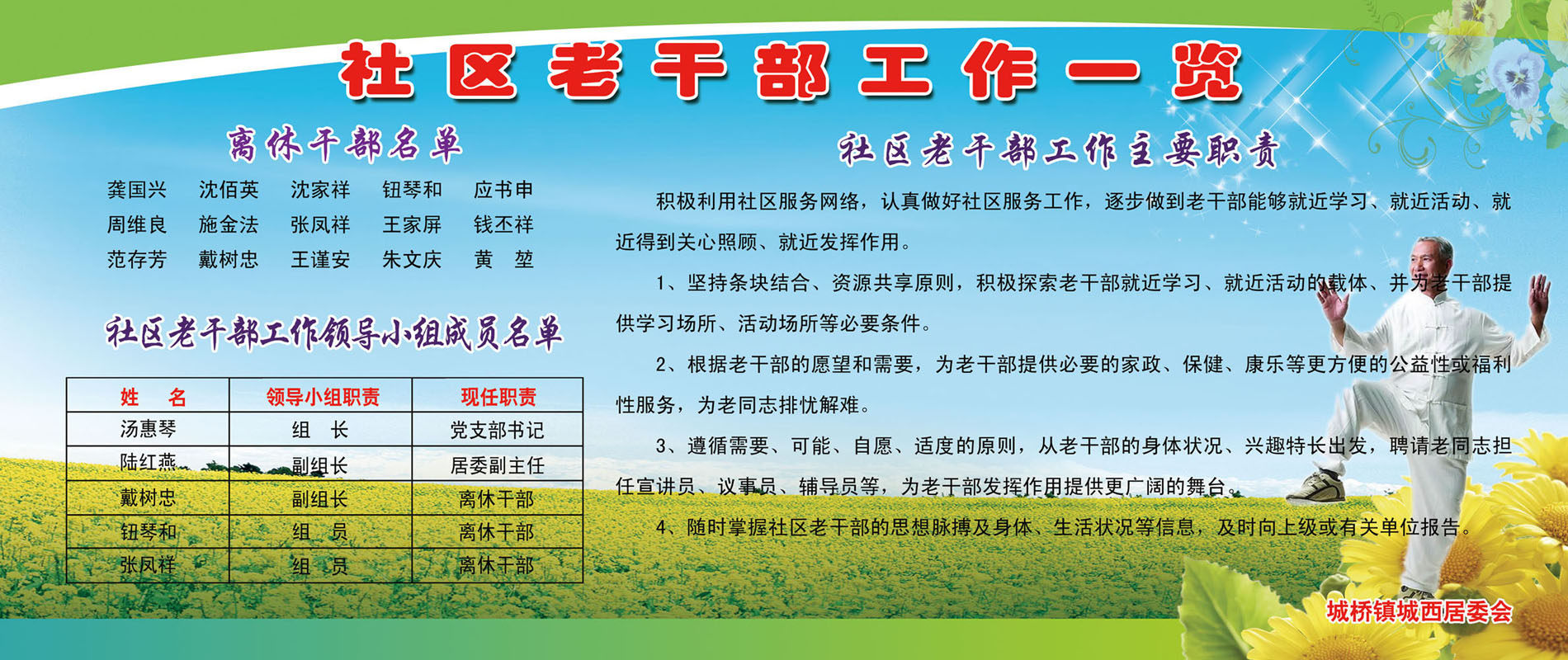 社区老干部工作一览

离休干部名单

龚国兴　沈佰英　沈家祥　钮琴和　应书申
周维良　施金法　张凤祥　王家屏　钱丕祥
范存芳　戴树忠　王谨安　朱文庆　黄　堃

社区老干部工作领导小组成员名单

| 姓　名 | 领导小组职责 | 现任职责 |
|---|---|---|
| 汤惠琴 | 组　长 | 党支部书记 |
| 陆红燕 | 副组长 | 居委副主任 |
| 戴树忠 | 副组长 | 离休干部 |
| 钮琴和 | 组　员 | 离休干部 |
| 张凤祥 | 组　员 | 离休干部 |

社区老干部工作主要职责

积极利用社区服务网络，认真做好社区服务工作，逐步做到老干部能够就近学习、就近活动、就近得到关心照顾、就近发挥作用。

1、坚持条块结合、资源共享原则，积极探索老干部就近学习、就近活动的载体、并为老干部提供学习场所、活动场所等必要条件。

2、根据老干部的愿望和需要，为老干部提供必要的家政、保健、康乐等更方便的公益性或福利性服务，为老同志排忧解难。

3、遵循需要、可能、自愿、适度的原则，从老干部的身体状况、兴趣特长出发，聘请老同志担任宣讲员、议事员、辅导员等，为老干部发挥作用提供更广阔的舞台。

4、随时掌握社区老干部的思想脉搏及身体、生活状况等信息，及时向上级或有关单位报告。

城桥镇城西居委会